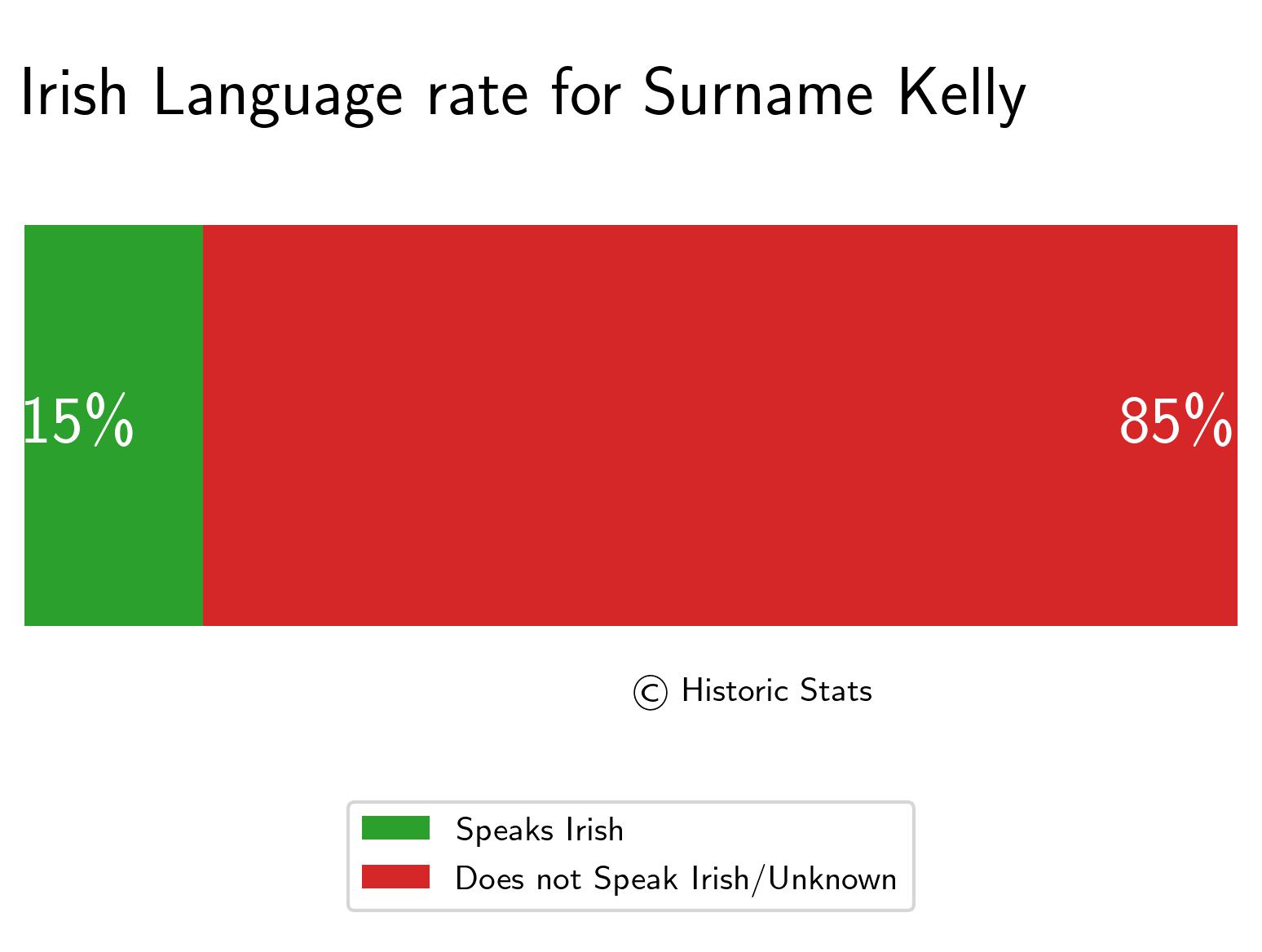 Irish Language rate for Surname Kelly

15%

85%

© Historic Stats

Speaks Irish
Does not Speak Irish/Unknown